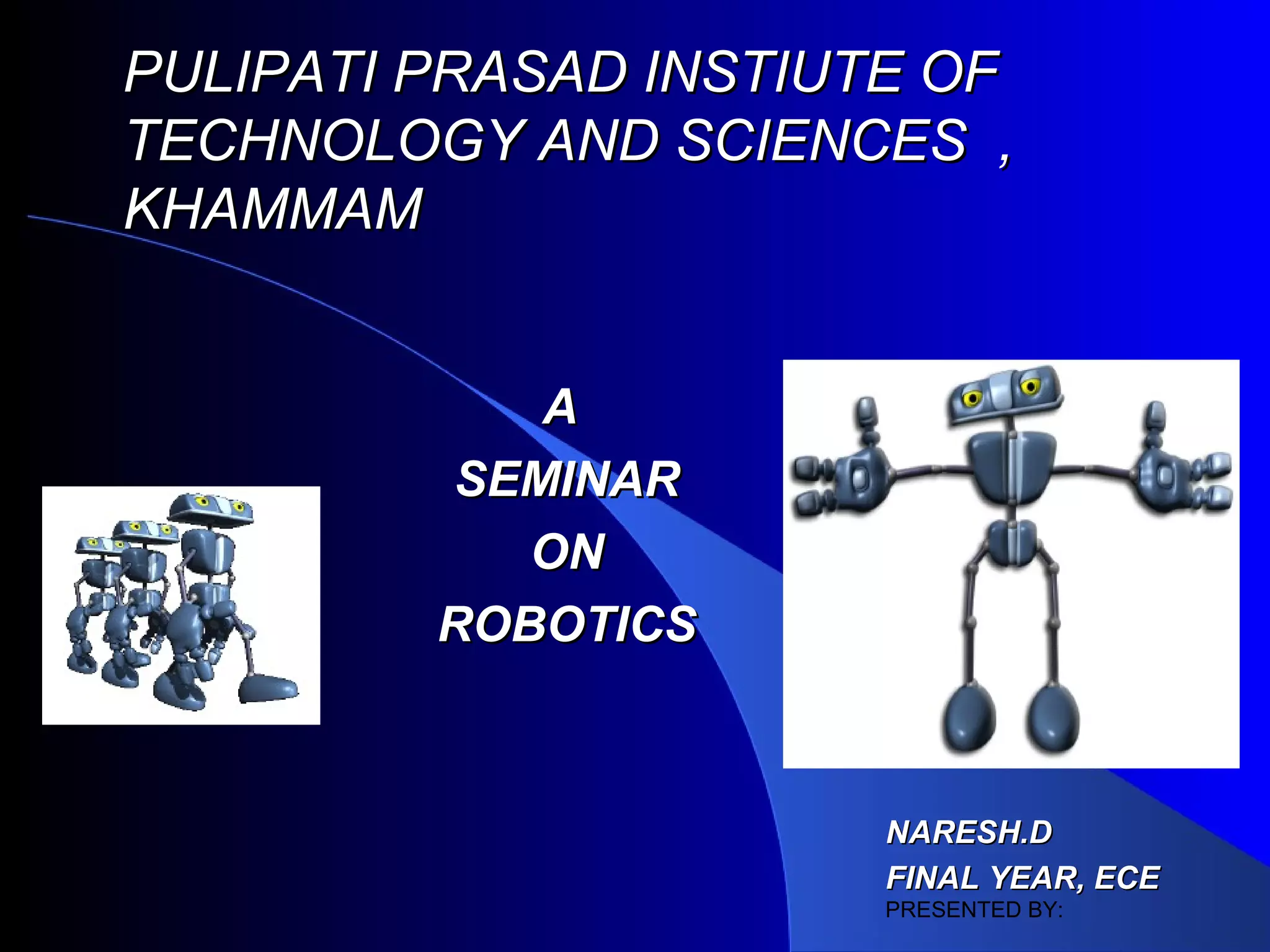 PULIPATI PRASAD INSTIUTE OF TECHNOLOGY AND SCIENCES , KHAMMAM

A
SEMINAR
ON
ROBOTICS

NARESH.D
FINAL YEAR, ECE
PRESENTED BY: